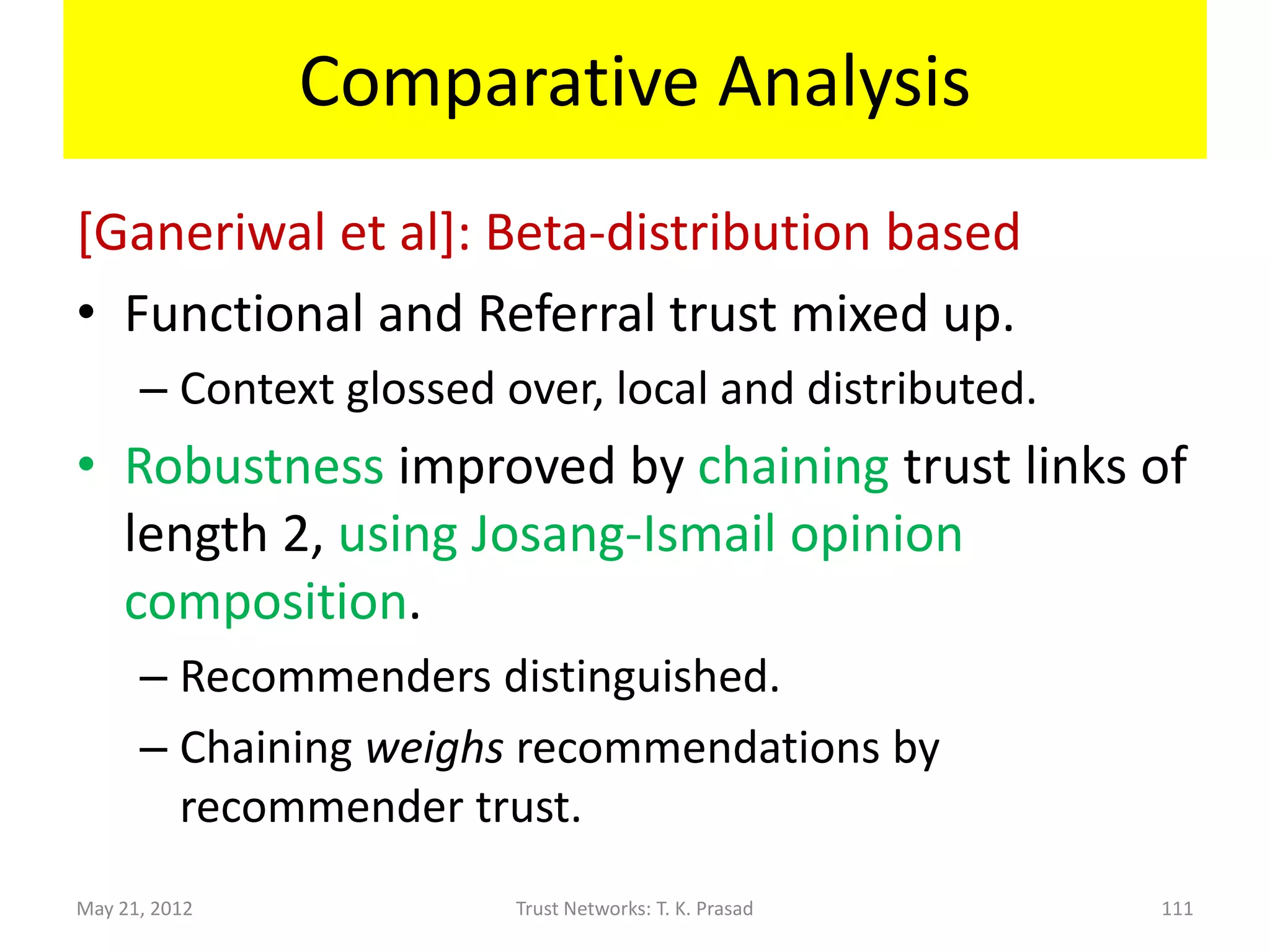 Comparative Analysis

[Ganeriwal et al]: Beta-distribution based

• Functional and Referral trust mixed up.

– Context glossed over, local and distributed.

• Robustness improved by chaining trust links of length 2, using Josang-Ismail opinion composition.

– Recommenders distinguished.

– Chaining weighs recommendations by recommender trust.

May 21, 2012 Trust Networks: T. K. Prasad 111